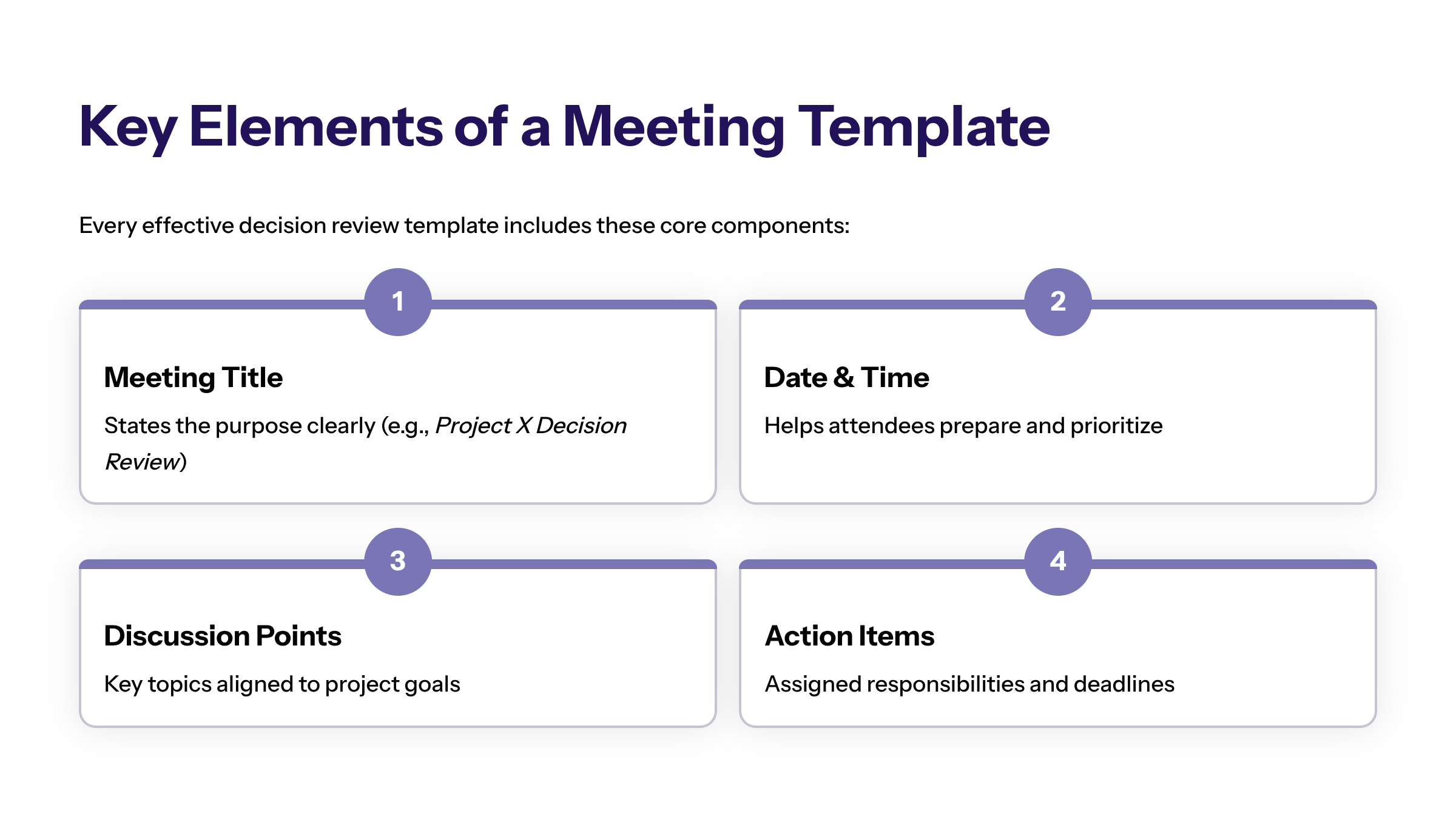 Key Elements of a Meeting Template

Every effective decision review template includes these core components:

1

Meeting Title

States the purpose clearly (e.g., Project X Decision Review)

2

Date & Time

Helps attendees prepare and prioritize

3

Discussion Points

Key topics aligned to project goals

4

Action Items

Assigned responsibilities and deadlines